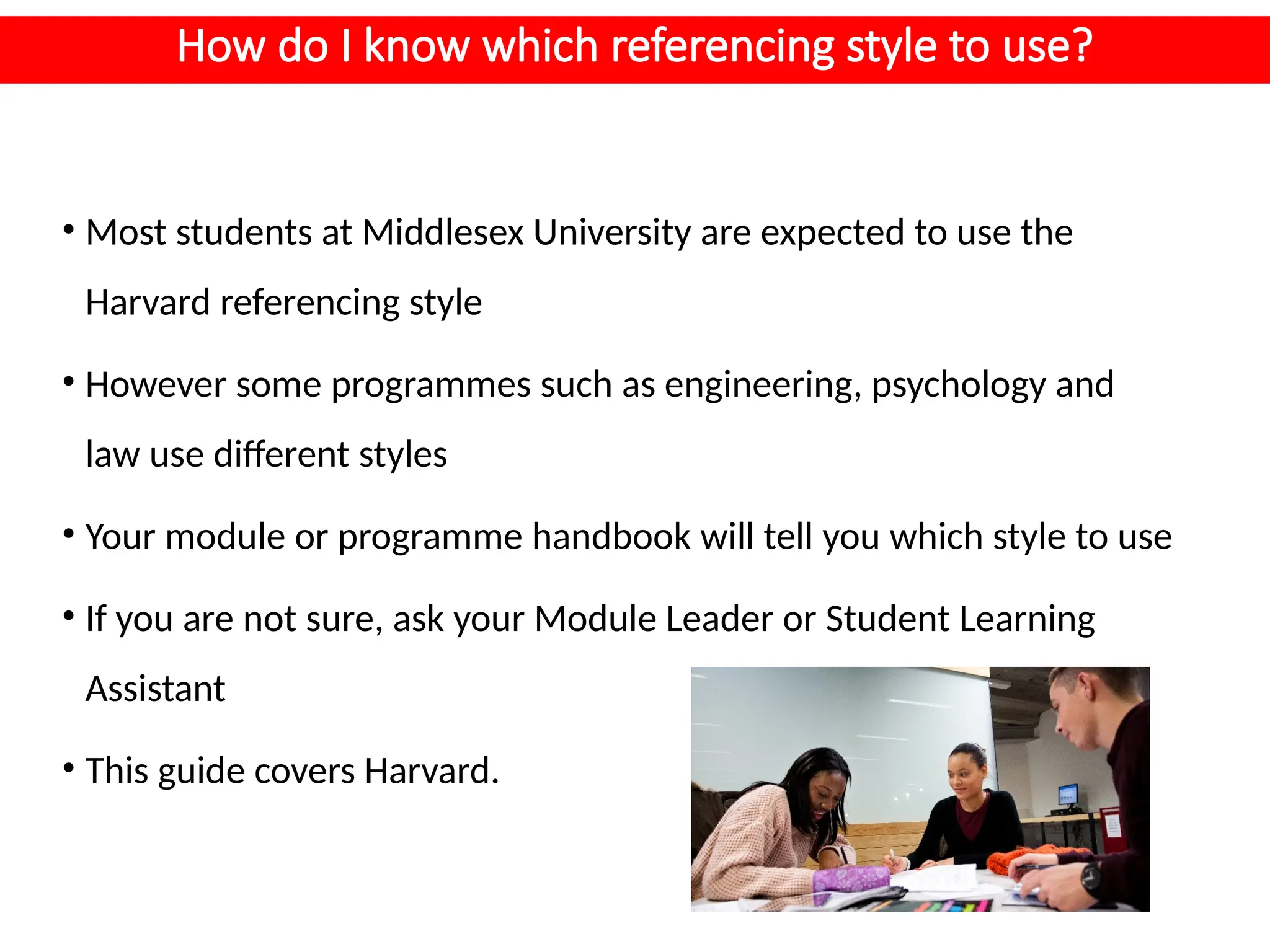 How do I know which referencing style to use?

• Most students at Middlesex University are expected to use the Harvard referencing style

• However some programmes such as engineering, psychology and law use different styles

• Your module or programme handbook will tell you which style to use

• If you are not sure, ask your Module Leader or Student Learning Assistant

• This guide covers Harvard.